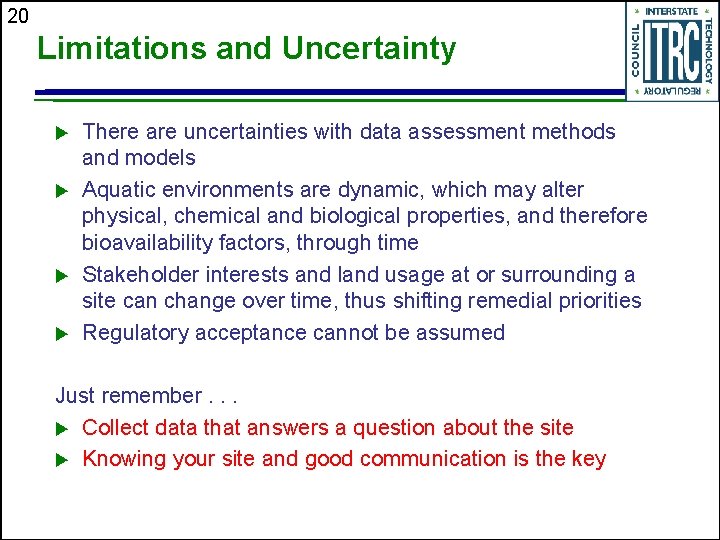 20

Limitations and Uncertainty

INTERSTATE TECHNOLOGY REGULATORY COUNCIL ITRC

▶ There are uncertainties with data assessment methods and models

▶ Aquatic environments are dynamic, which may alter physical, chemical and biological properties, and therefore bioavailability factors, through time

▶ Stakeholder interests and land usage at or surrounding a site can change over time, thus shifting remedial priorities

▶ Regulatory acceptance cannot be assumed

Just remember . . .

▶ Collect data that answers a question about the site

▶ Knowing your site and good communication is the key